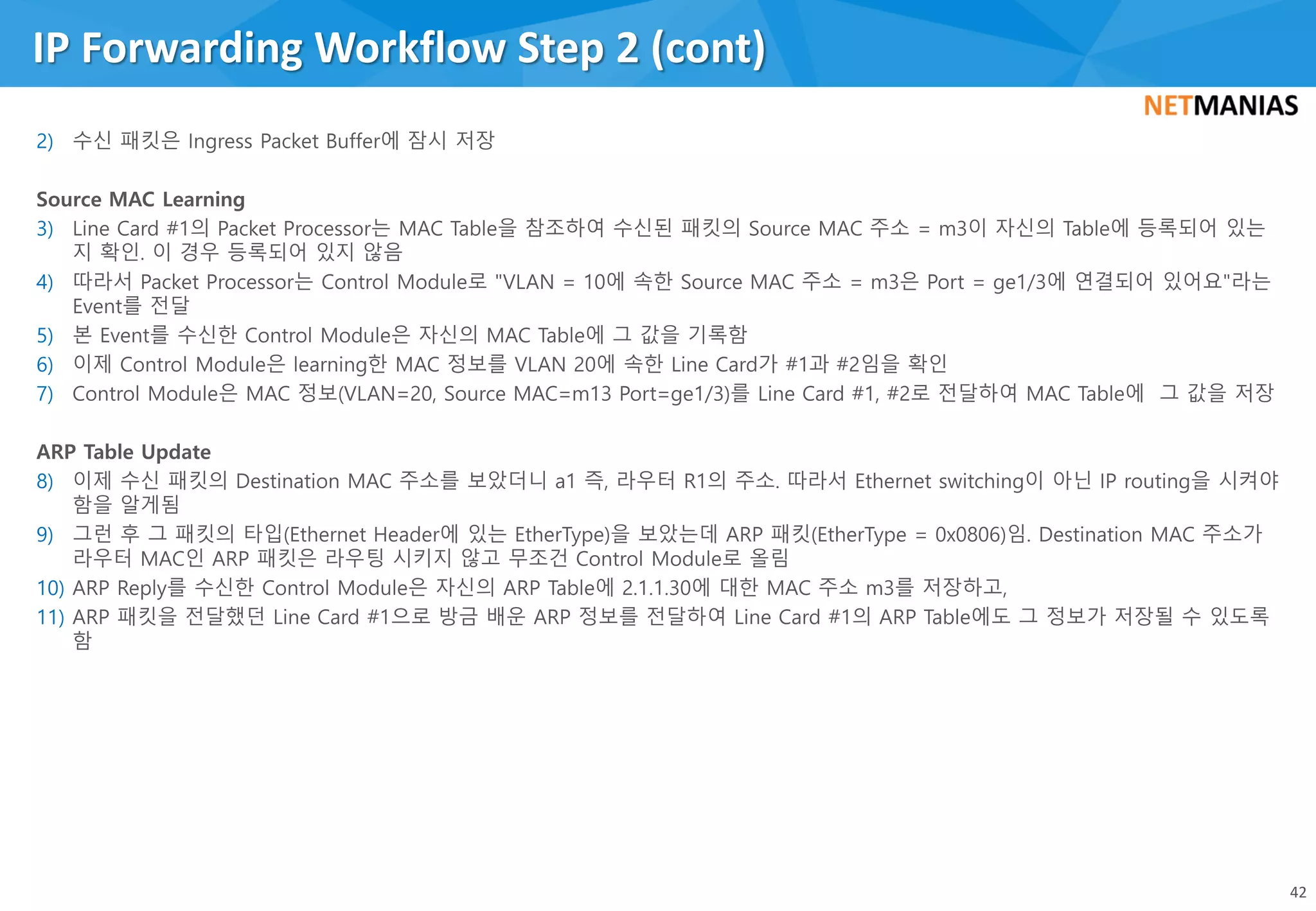 IP Forwarding Workflow Step 2 (cont)

NETMANIAS

2) 수신 패킷은 Ingress Packet Buffer에 잠시 저장

Source MAC Learning

3) Line Card #1의 Packet Processor는 MAC Table을 참조하여 수신된 패킷의 Source MAC 주소 = m3이 자신의 Table에 등록되어 있는지 확인. 이 경우 등록되어 있지 않음

4) 따라서 Packet Processor는 Control Module로 "VLAN = 10에 속한 Source MAC 주소 = m3은 Port = ge1/3에 연결되어 있어요"라는 Event를 전달

5) 본 Event를 수신한 Control Module은 자신의 MAC Table에 그 값을 기록함

6) 이제 Control Module은 learning한 MAC 정보를 VLAN 20에 속한 Line Card가 #1과 #2임을 확인

7) Control Module은 MAC 정보(VLAN=20, Source MAC=m13 Port=ge1/3)를 Line Card #1, #2로 전달하여 MAC Table에 그 값을 저장

ARP Table Update

8) 이제 수신 패킷의 Destination MAC 주소를 보았더니 a1 즉, 라우터 R1의 주소. 따라서 Ethernet switching이 아닌 IP routing을 시켜야 함을 알게됨

9) 그런 후 그 패킷의 타입(Ethernet Header에 있는 EtherType)을 보았는데 ARP 패킷(EtherType = 0x0806)임. Destination MAC 주소가 라우터 MAC인 ARP 패킷은 라우팅 시키지 않고 무조건 Control Module로 올림

10) ARP Reply를 수신한 Control Module은 자신의 ARP Table에 2.1.1.30에 대한 MAC 주소 m3를 저장하고,

11) ARP 패킷을 전달했던 Line Card #1으로 방금 배운 ARP 정보를 전달하여 Line Card #1의 ARP Table에도 그 정보가 저장될 수 있도록 함

42